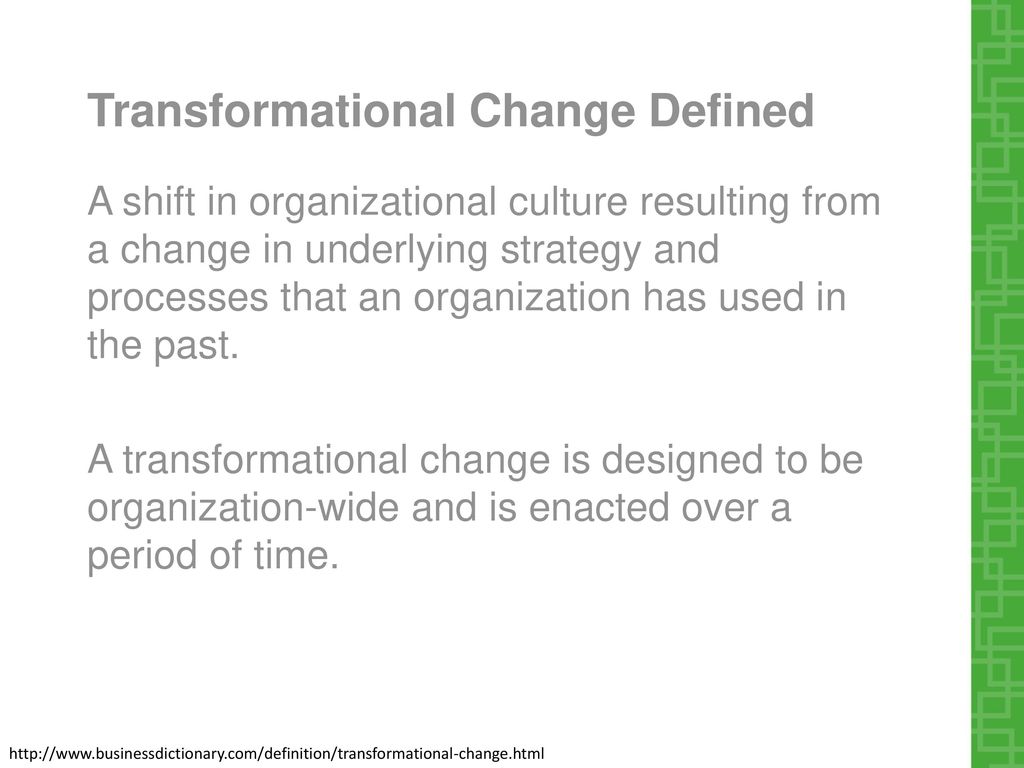 Transformational Change Defined

A shift in organizational culture resulting from a change in underlying strategy and processes that an organization has used in the past.

A transformational change is designed to be organization-wide and is enacted over a period of time.

http://www.businessdictionary.com/definition/transformational-change.html